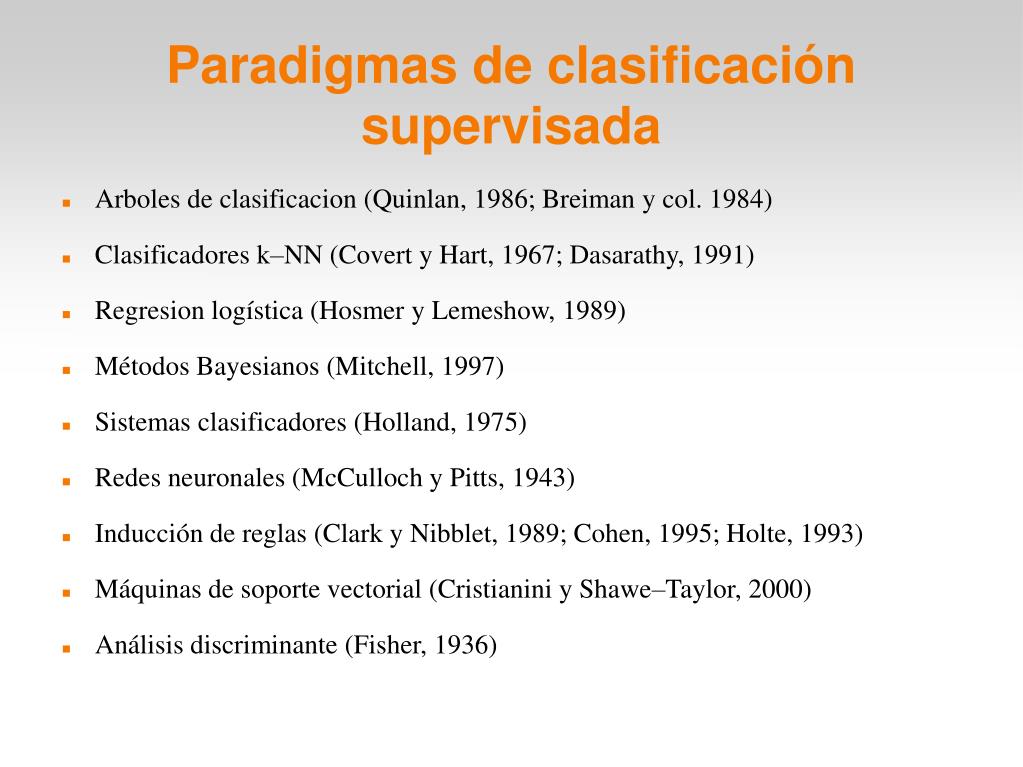 Paradigmas de clasificación supervisada

- Arboles de clasificacion (Quinlan, 1986; Breiman y col. 1984)
- Clasificadores k–NN (Covert y Hart, 1967; Dasarathy, 1991)
- Regresion logística (Hosmer y Lemeshow, 1989)
- Métodos Bayesianos (Mitchell, 1997)
- Sistemas clasificadores (Holland, 1975)
- Redes neuronales (McCulloch y Pitts, 1943)
- Inducción de reglas (Clark y Nibblet, 1989; Cohen, 1995; Holte, 1993)
- Máquinas de soporte vectorial (Cristianini y Shawe–Taylor, 2000)
- Análisis discriminante (Fisher, 1936)